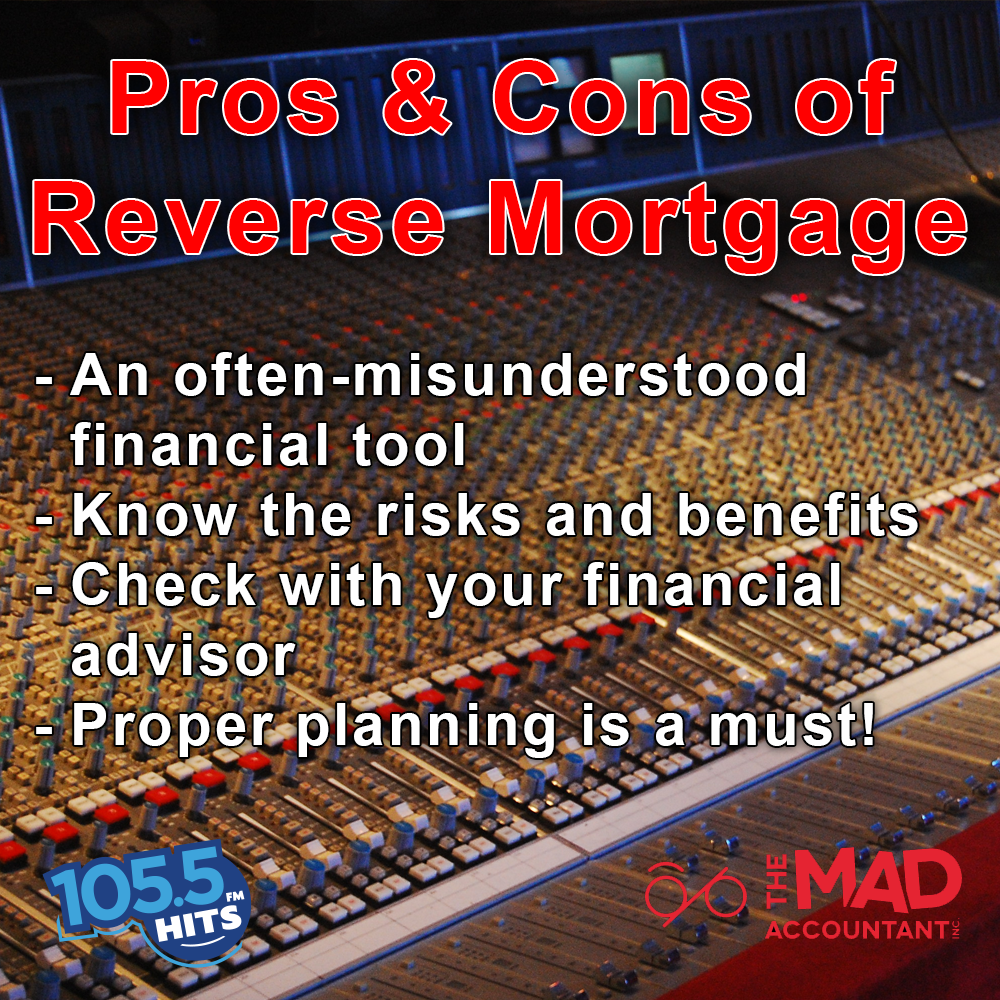 Pros & Cons of Reverse Mortgage

- An often-misunderstood financial tool
- Know the risks and benefits
- Check with your financial advisor
- Proper planning is a must!

105.5 FM HITS

THE MAD ACCOUNTANT INC